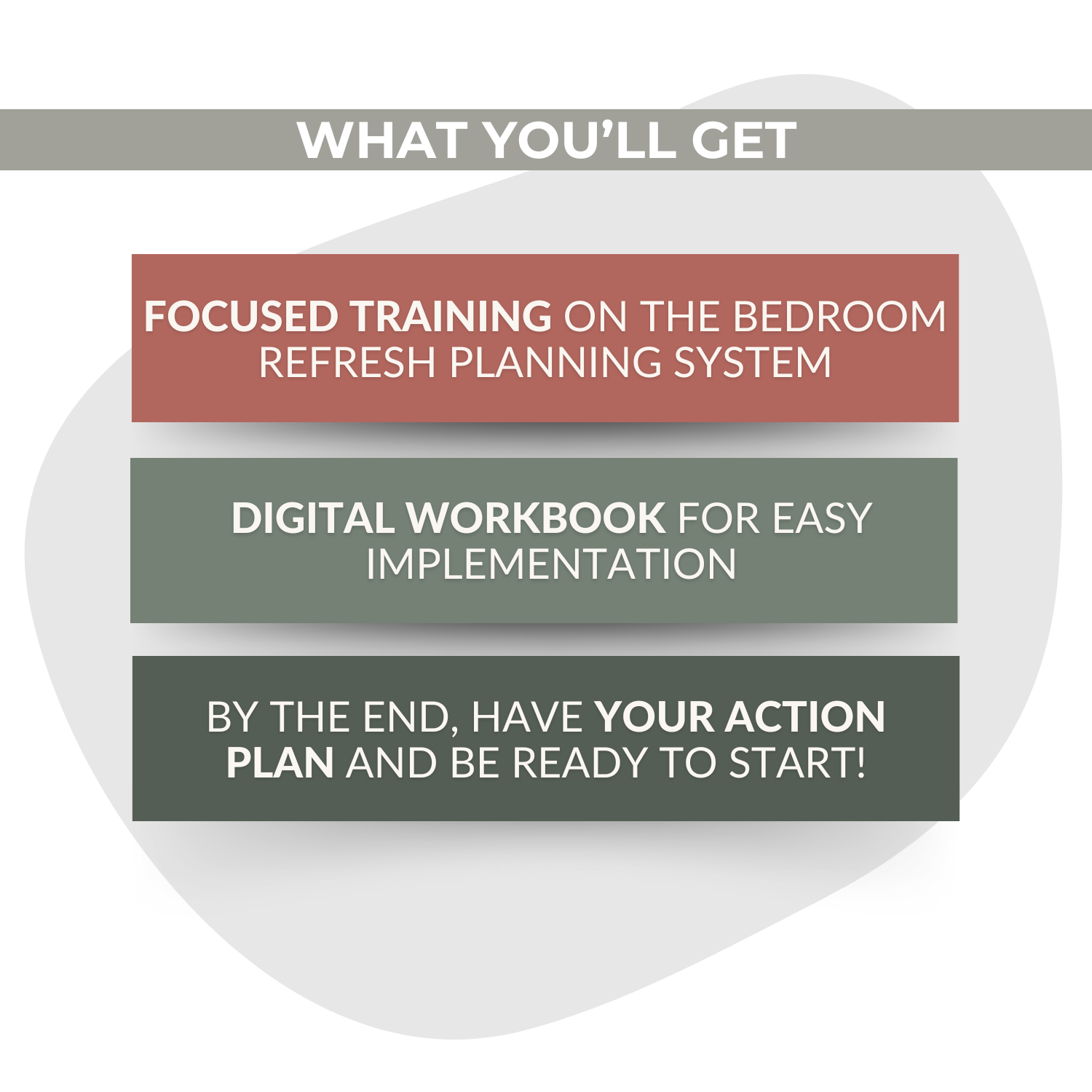 WHAT YOU’LL GET

FOCUSED TRAINING ON THE BEDROOM REFRESH PLANNING SYSTEM

DIGITAL WORKBOOK FOR EASY IMPLEMENTATION

BY THE END, HAVE YOUR ACTION PLAN AND BE READY TO START!